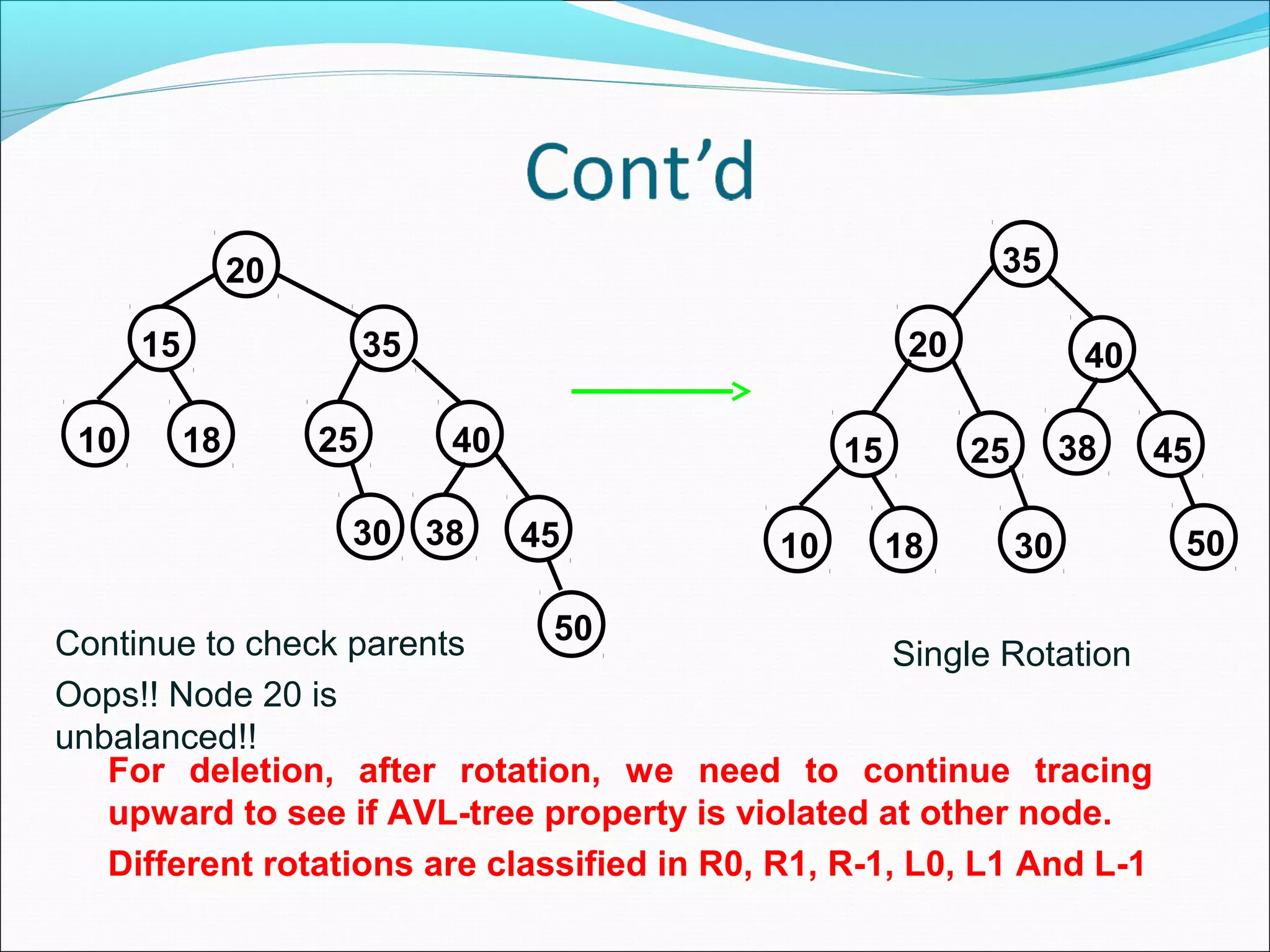 Cont'd

20

15

35

10

18

25

40

30

38

45

50

35

20

40

15

25

38

45

10

18

30

50

Continue to check parents

Oops!! Node 20 is unbalanced!!

Single Rotation

For deletion, after rotation, we need to continue tracing upward to see if AVL-tree property is violated at other node.

Different rotations are classified in R0, R1, R-1, L0, L1 And L-1